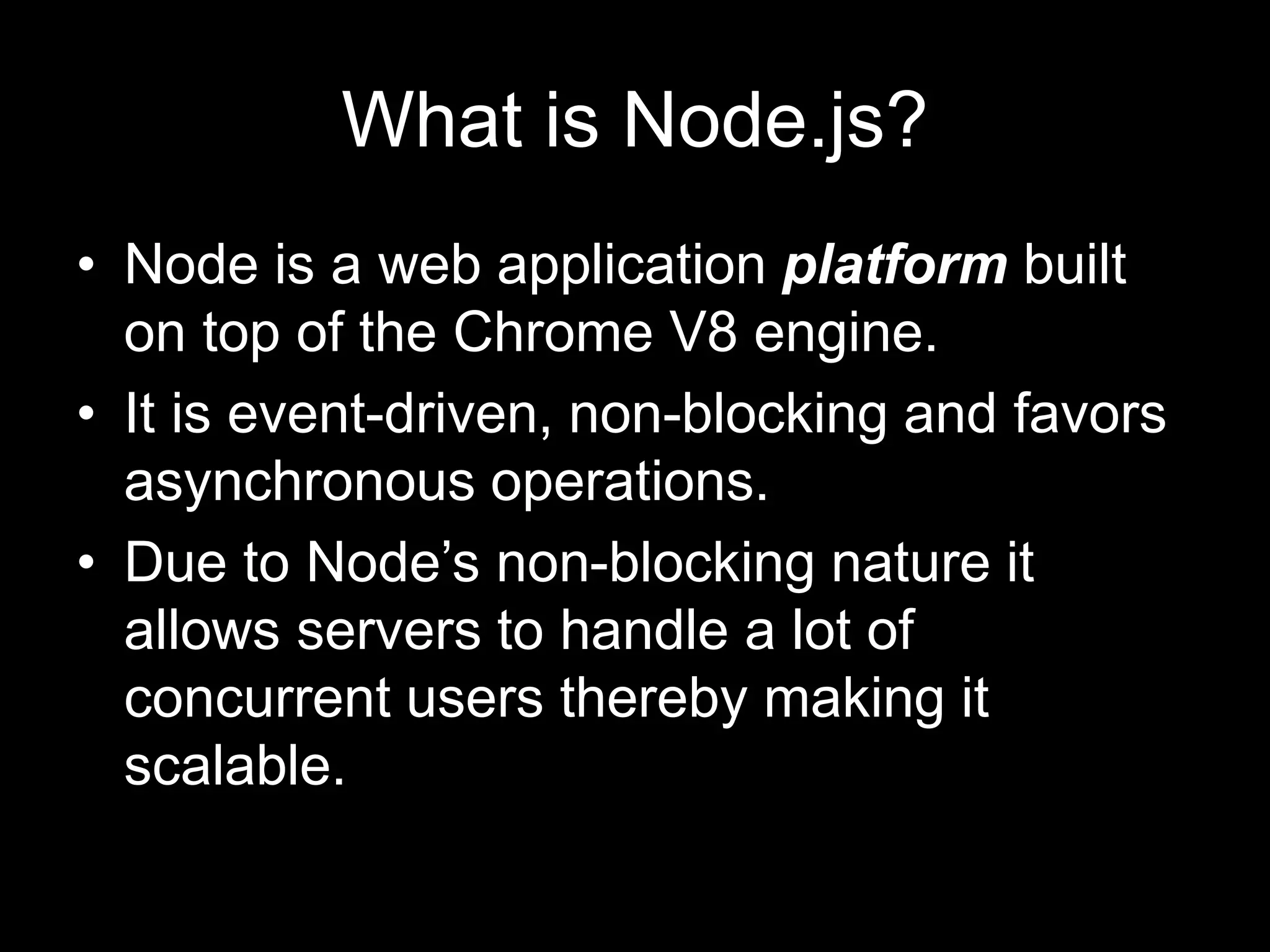 What is Node.js?

• Node is a web application platform built on top of the Chrome V8 engine.
• It is event-driven, non-blocking and favors asynchronous operations.
• Due to Node’s non-blocking nature it allows servers to handle a lot of concurrent users thereby making it scalable.